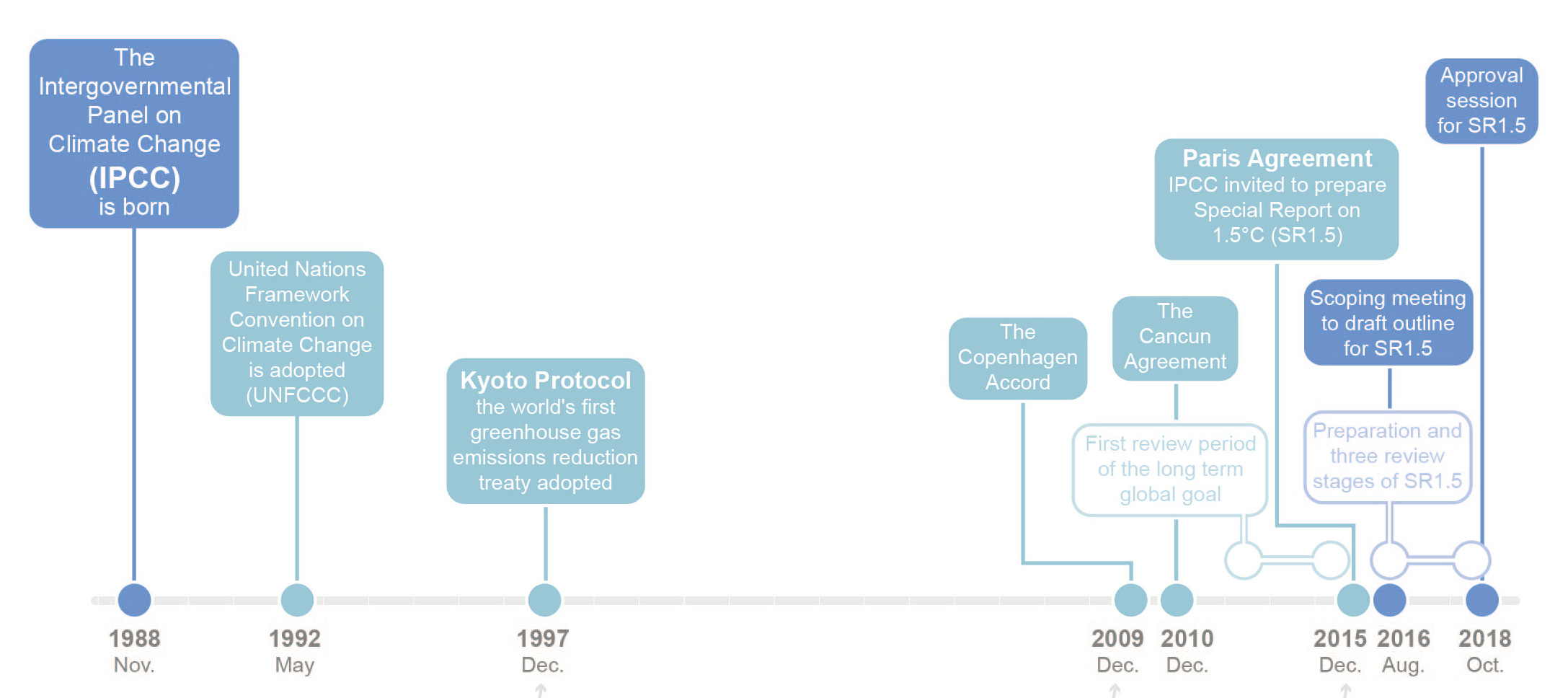 The Intergovernmental Panel on Climate Change (IPCC) is born

United Nations Framework Convention on Climate Change is adopted (UNFCCC)

Kyoto Protocol the world's first greenhouse gas emissions reduction treaty adopted

The Copenhagen Accord

The Cancun Agreement

First review period of the long term global goal

Paris Agreement IPCC invited to prepare Special Report on 1.5°C (SR1.5)

Scoping meeting to draft outline for SR1.5

Preparation and three review stages of SR1.5

Approval session for SR1.5

1988 Nov.

1992 May

1997 Dec.

2009 Dec.

2010 Dec.

2015 Dec.

2016 Aug.

2018 Oct.